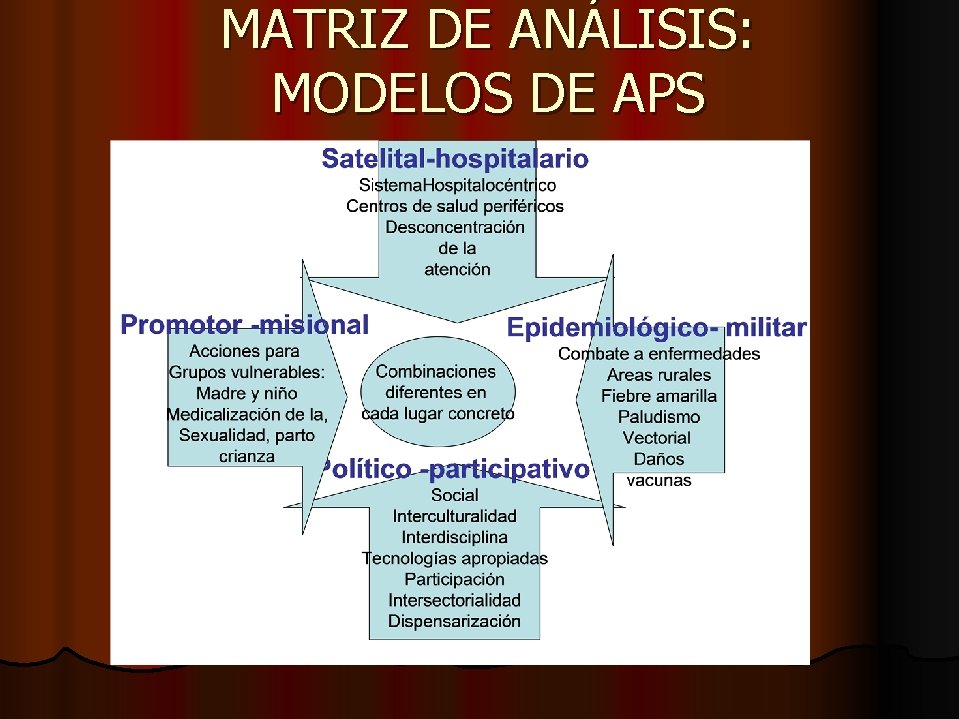 MATRIZ DE ANÁLISIS: MODELOS DE APS

Satelital-hospitalario
SistemaHospitalocéntrico
Centros de salud periféricos
Desconcentración de la atención

Promotor -misional
Acciones para Grupos vulnerables: Madre y niño Medicalización de la, Sexualidad, parto crianza

Combinaciones diferentes en cada lugar concreto

Epidemiológico- militar
Combate a enfermedades
Areas rurales
Fiebre amarilla
Paludismo
Vectorial
Daños
vacunas

Político -participativo
Social
Interculturalidad
Interdisciplina
Tecnologías apropiadas
Participación
Intersectorialidad
Dispensarización